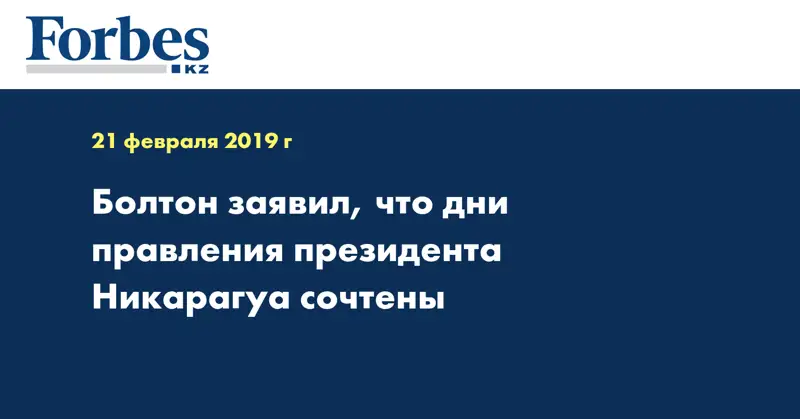 Forbes
KZ

21 февраля 2019 г

Болтон заявил, что дни правления президента Никарагуа сочтены